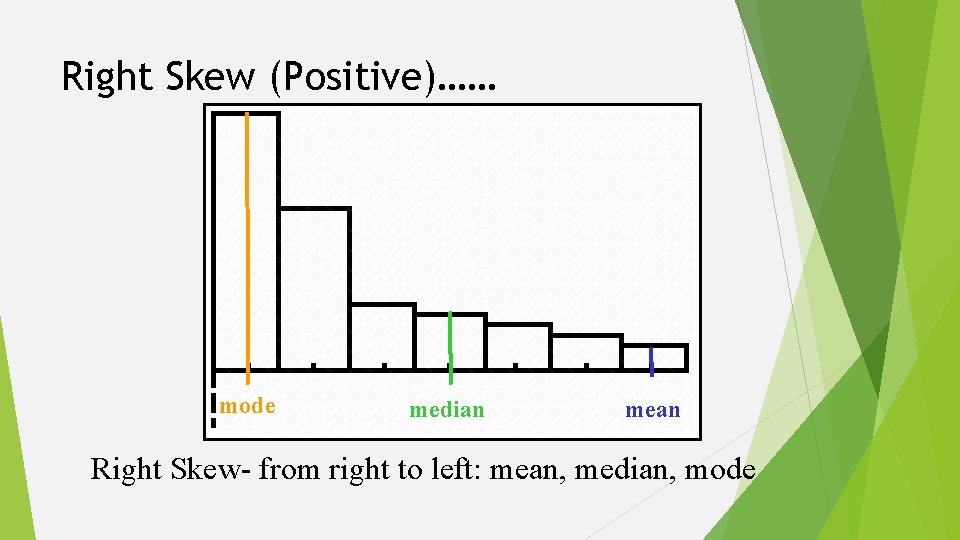 Right Skew (Positive)……

mode

median

mean

Right Skew- from right to left: mean, median, mode